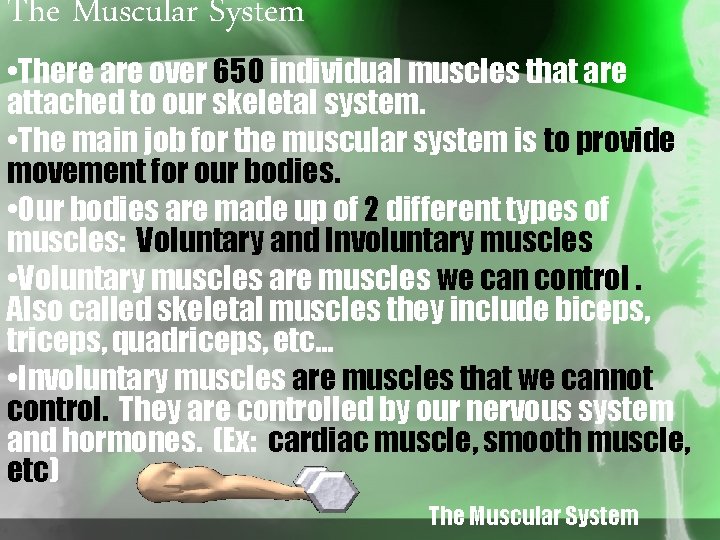 The Muscular System

•There are over 650 individual muscles that are attached to our skeletal system.

•The main job for the muscular system is to provide movement for our bodies.

•Our bodies are made up of 2 different types of muscles: Voluntary and Involuntary muscles

•Voluntary muscles are muscles we can control . Also called skeletal muscles they include biceps, triceps, quadriceps, etc…

•Involuntary muscles are muscles that we cannot control. They are controlled by our nervous system and hormones. (Ex: cardiac muscle, smooth muscle, etc)

The Muscular System